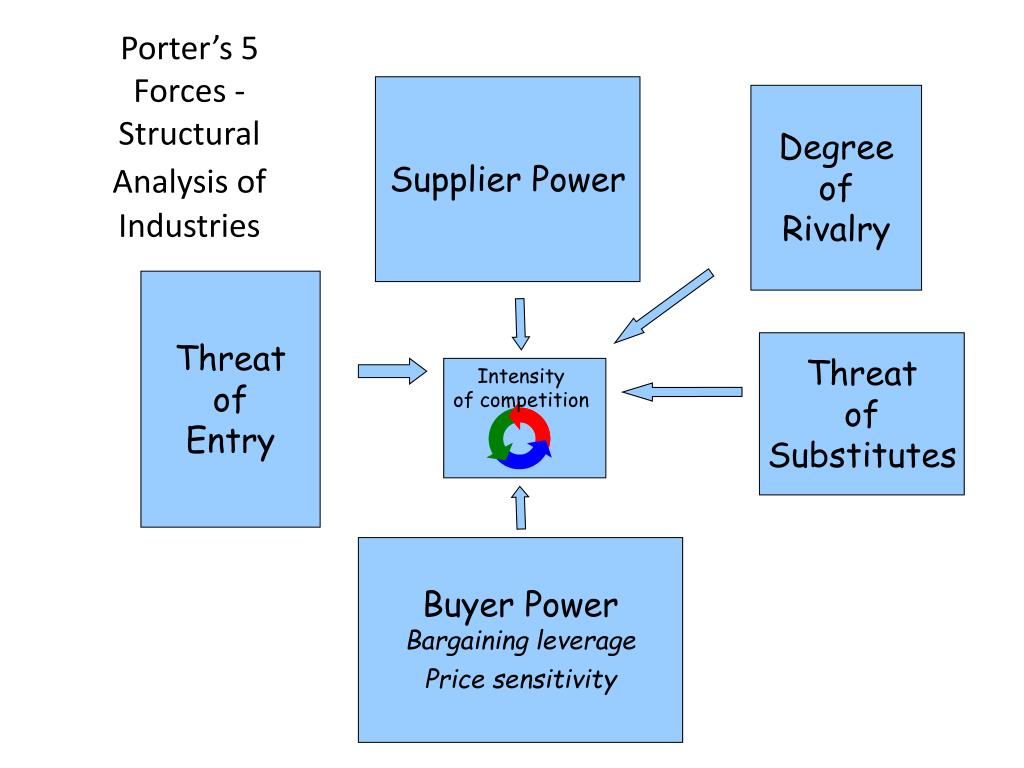 Porter's 5 Forces - Structural Analysis of Industries

Supplier Power

Degree of Rivalry

Threat of Entry

Intensity of competition

Threat of Substitutes

Buyer Power
Bargaining leverage
Price sensitivity